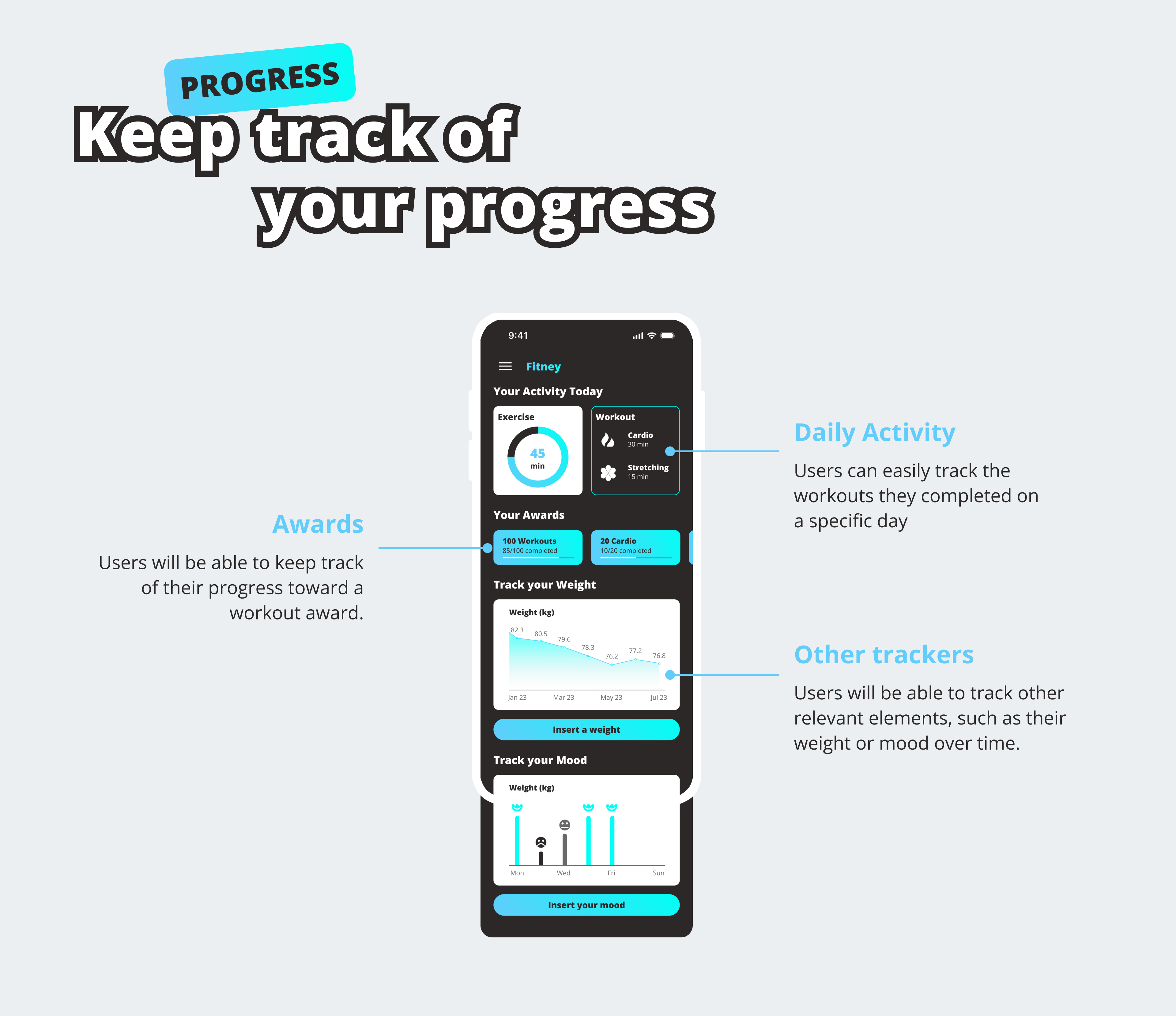 PROGRESS

Keep track of your progress

Awards

Users will be able to keep track of their progress toward a workout award.

9:41

Fitney

Your Activity Today

Exercise

45 min

Workout

Cardio
30 min

Stretching
15 min

Your Awards

100 Workouts
85/100 completed

20 Cardio
10/20 completed

Track your Weight

Weight (kg)

82.3 80.5 79.6 78.3 76.2 77.2 76.8

Jan 23 Mar 23 May 23 Jul 23

Insert a weight

Track your Mood

Weight (kg)

Mon Wed Fri Sun

Insert your mood

Daily Activity

Users can easily track the workouts they completed on a specific day

Other trackers

Users will be able to track other relevant elements, such as their weight or mood over time.